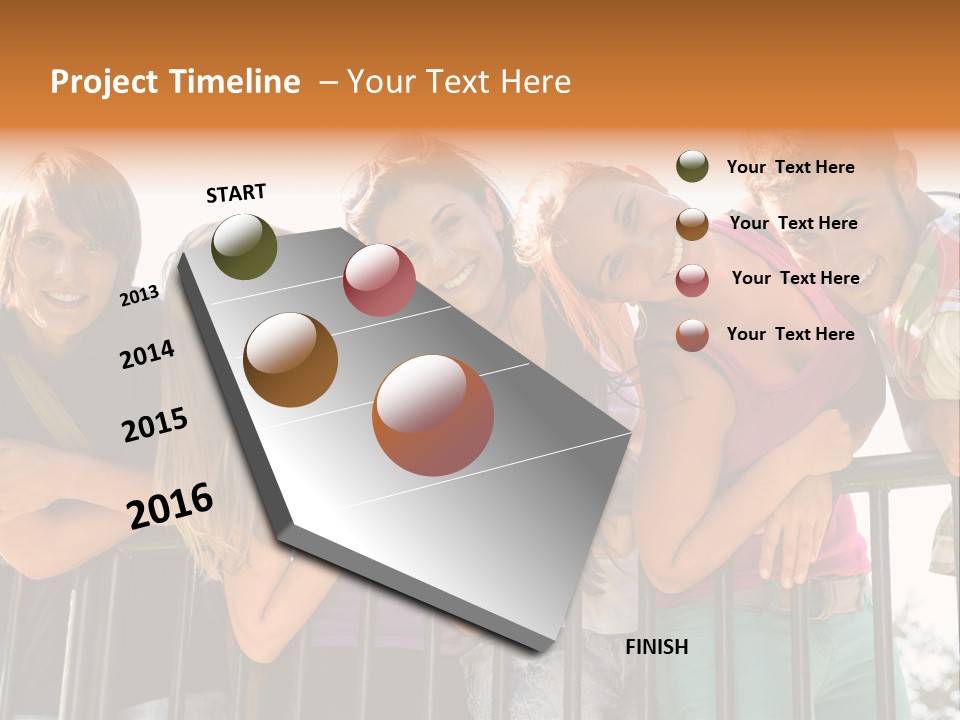 Project Timeline – Your Text Here

START

2013

2014

2015

2016

FINISH

Your Text Here

Your Text Here

Your Text Here

Your Text Here